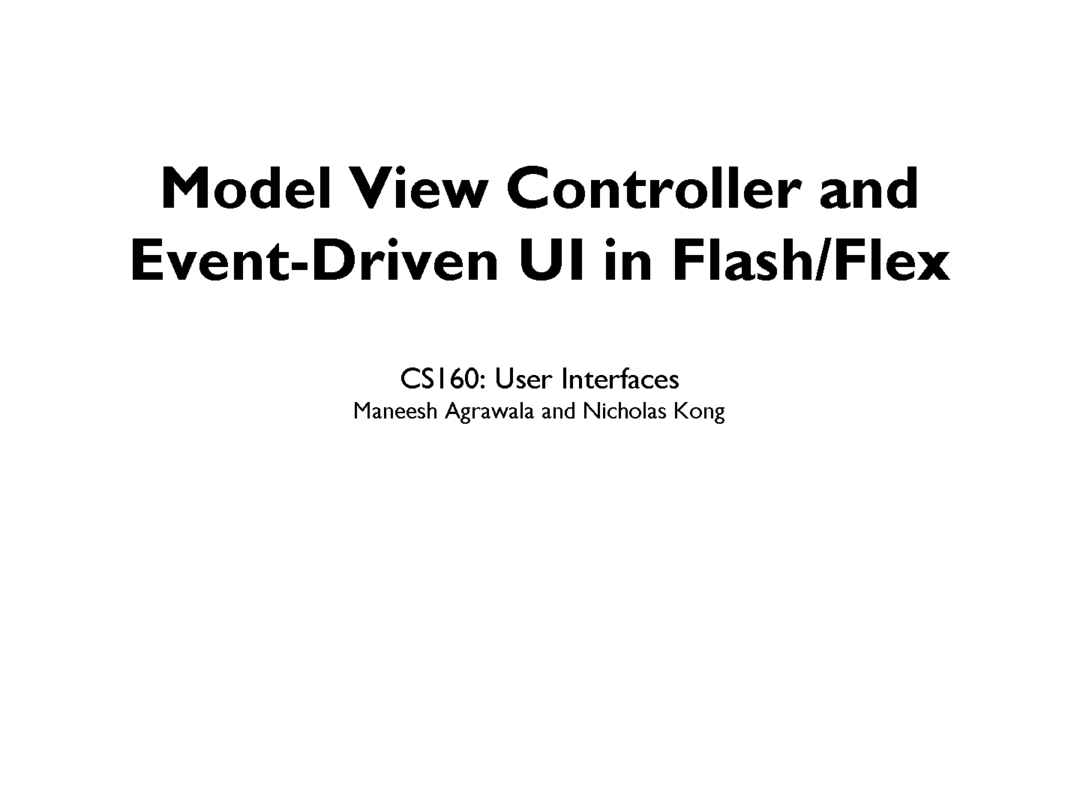 Model View Controller and Event-Driven UI in Flash/Flex

CS160: User Interfaces
Maneesh Agrawala and Nicholas Kong